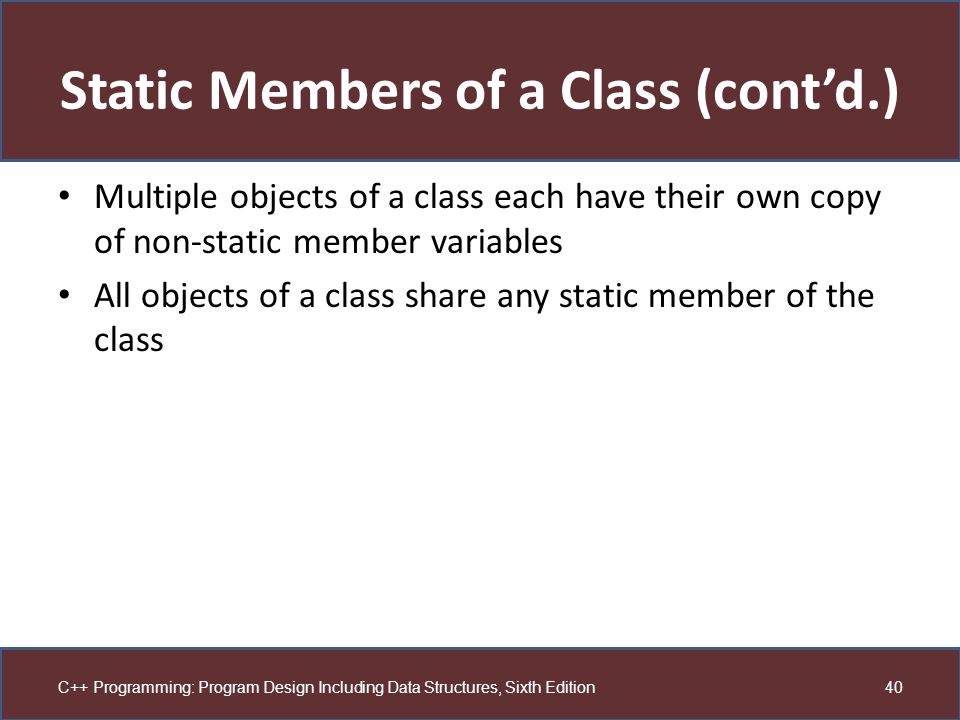 Static Members of a Class (cont’d.)

• Multiple objects of a class each have their own copy of non-static member variables

• All objects of a class share any static member of the class

C++ Programming: Program Design Including Data Structures, Sixth Edition

40